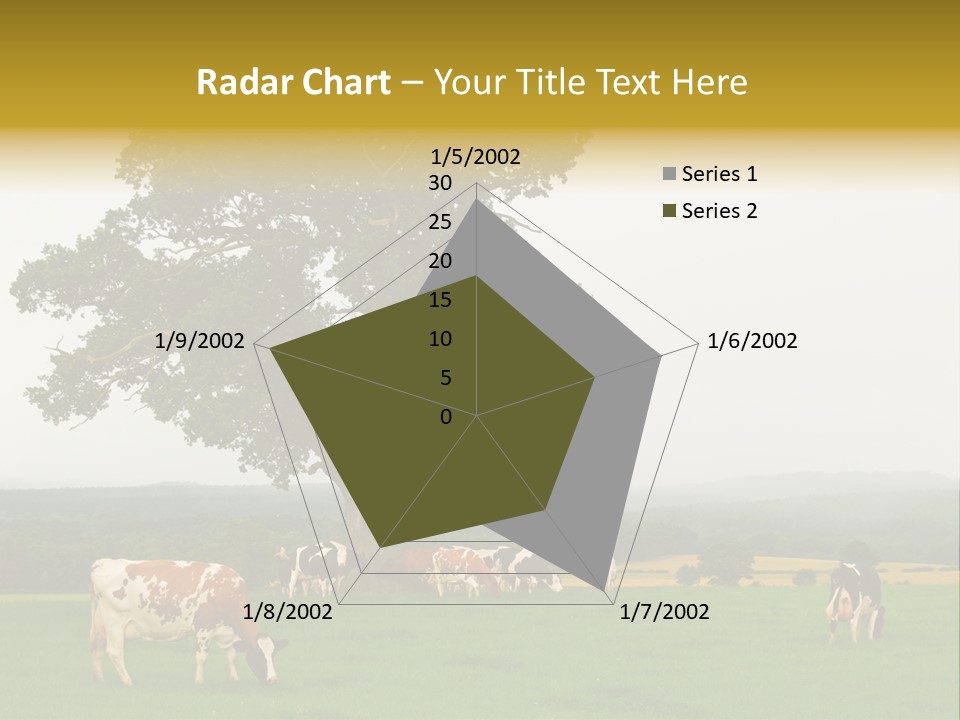 Radar Chart – Your Title Text Here

1/5/2002
30
25
20
15
10
5
0
1/6/2002
1/7/2002
1/8/2002
1/9/2002

Series 1
Series 2